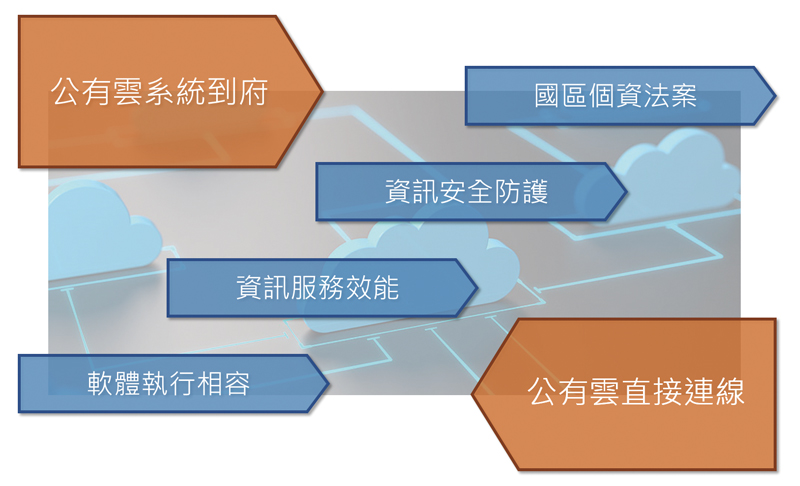 公有雲系統到府

國區個資法案

資訊安全防護

資訊服務效能

軟體執行相容

公有雲直接連線